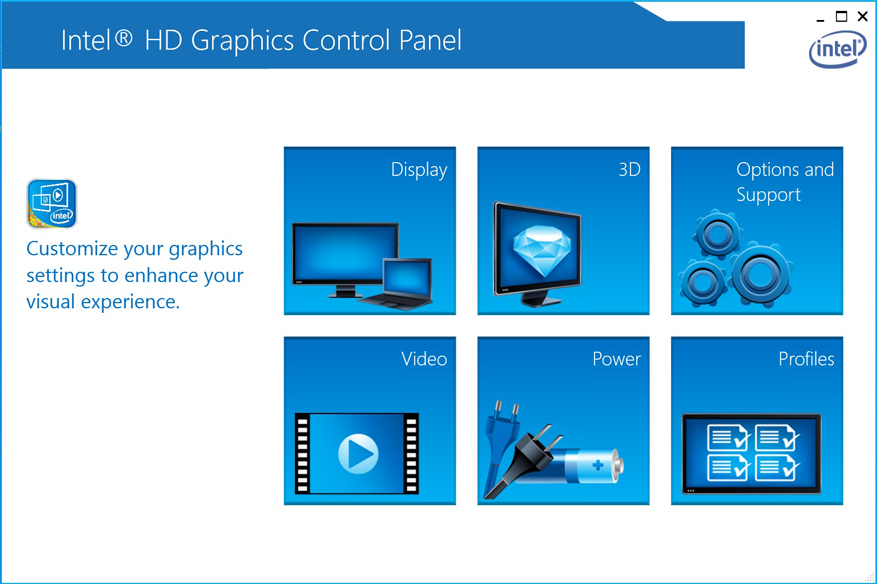 Intel® HD Graphics Control Panel

intel

intel

Customize your graphics settings to enhance your visual experience.

Display

3D

Options and Support

Video

Power

Profiles